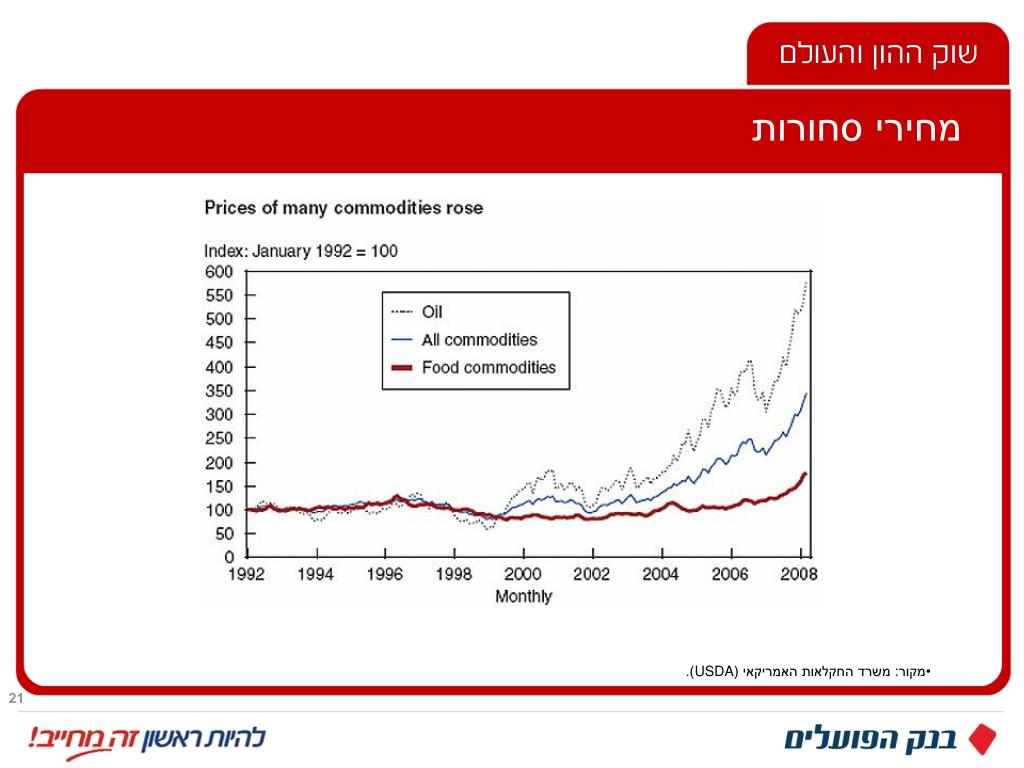 שוק ההון והעולם

מחירי סחורות

Prices of many commodities rose

Index: January 1992 = 100

600
550
500
450
400
350
300
250
200
150
100
50
0

Oil
All commodities
Food commodities

1992 1994 1996 1998 2000 2002 2004 2006 2008
Monthly

•מקור: משרד החקלאות האמריקאי (USDA).

21

להיות ראשון זה מחייב!

בנק הפועלים